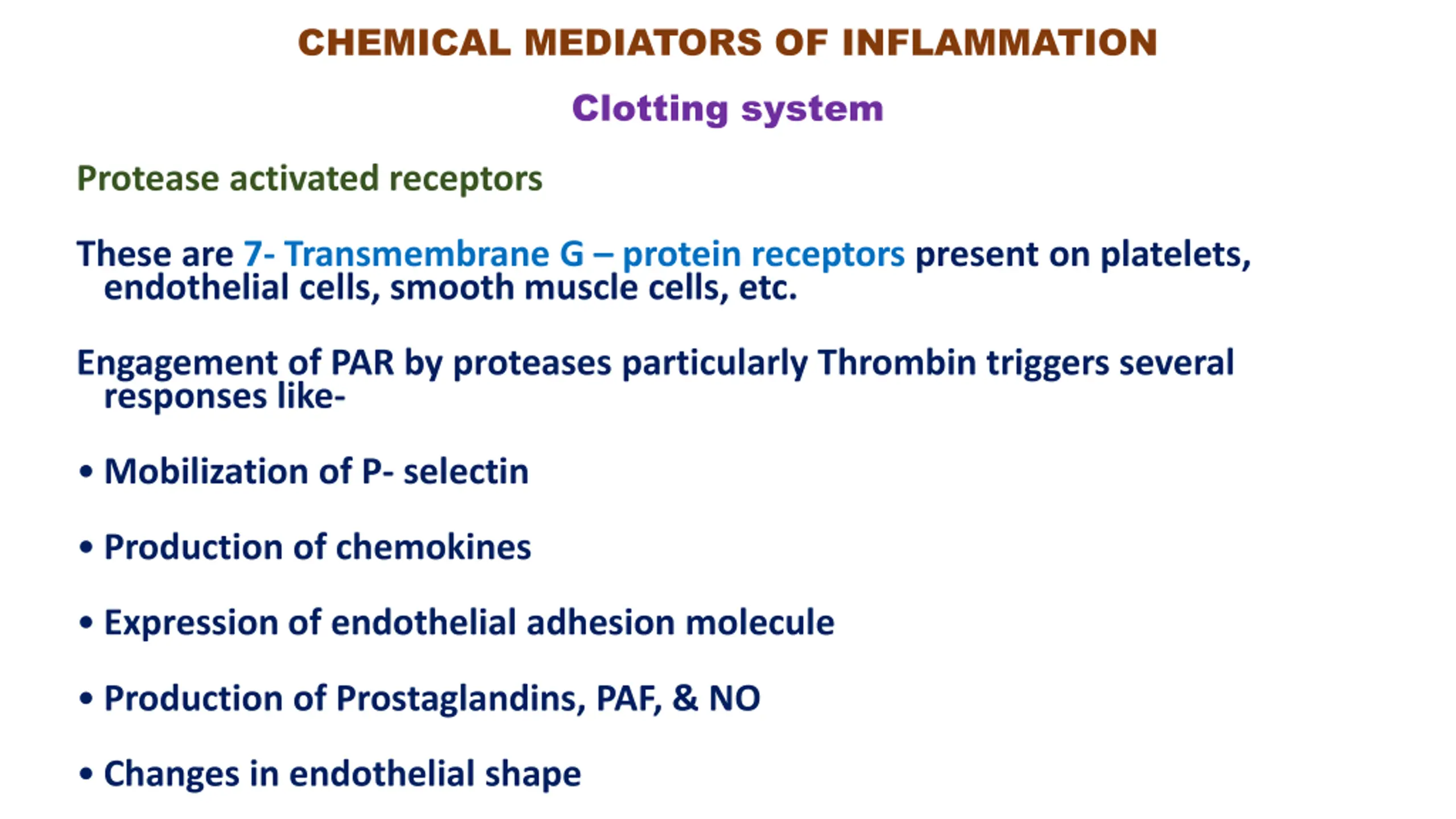 CHEMICAL MEDIATORS OF INFLAMMATION

Clotting system

Protease activated receptors

These are 7- Transmembrane G – protein receptors present on platelets, endothelial cells, smooth muscle cells, etc.

Engagement of PAR by proteases particularly Thrombin triggers several responses like-

• Mobilization of P- selectin

• Production of chemokines

• Expression of endothelial adhesion molecule

• Production of Prostaglandins, PAF, & NO

• Changes in endothelial shape